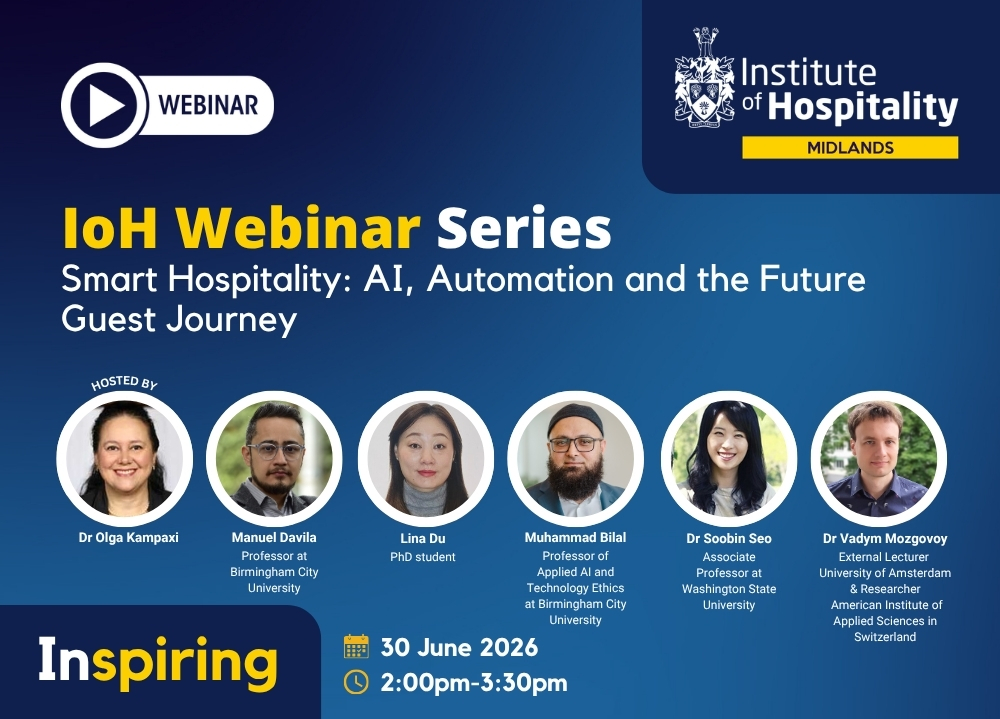 WEBINAR

Institute of Hospitality
MIDLANDS

IoH Webinar Series
Smart Hospitality: AI, Automation and the Future Guest Journey

HOSTED BY

Dr Olga Kampaxi

Manuel Davila
Professor at Birmingham City University

Lina Du
PhD student

Muhammad Bilal
Professor of Applied AI and Technology Ethics at Birmingham City University

Dr Soobin Seo
Associate Professor at Washington State University

Dr Vadym Mozgovoy
External Lecturer University of Amsterdam & Researcher American Institute of Applied Sciences in Switzerland

Inspiring

30 June 2026
2:00pm-3:30pm